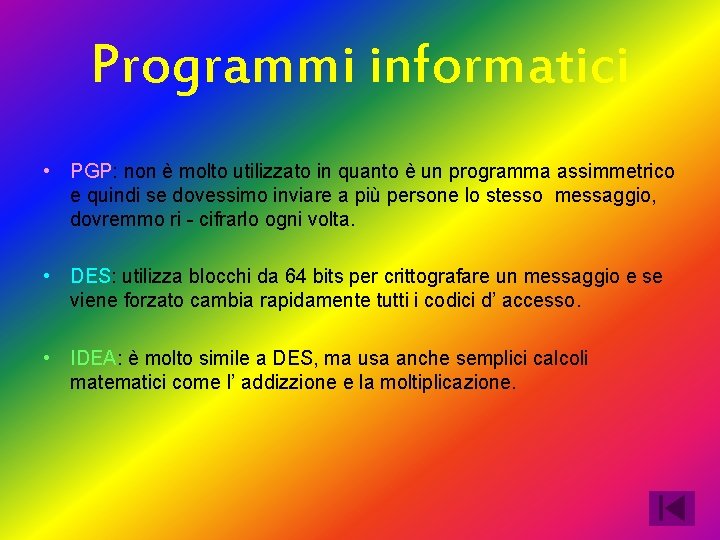 Programmi informatici

• PGP: non è molto utilizzato in quanto è un programma assimmetrico e quindi se dovessimo inviare a più persone lo stesso messaggio, dovremmo ri - cifrarlo ogni volta.

• DES: utilizza blocchi da 64 bits per crittografare un messaggio e se viene forzato cambia rapidamente tutti i codici d' accesso.

• IDEA: è molto simile a DES, ma usa anche semplici calcoli matematici come l' addizzione e la moltiplicazione.